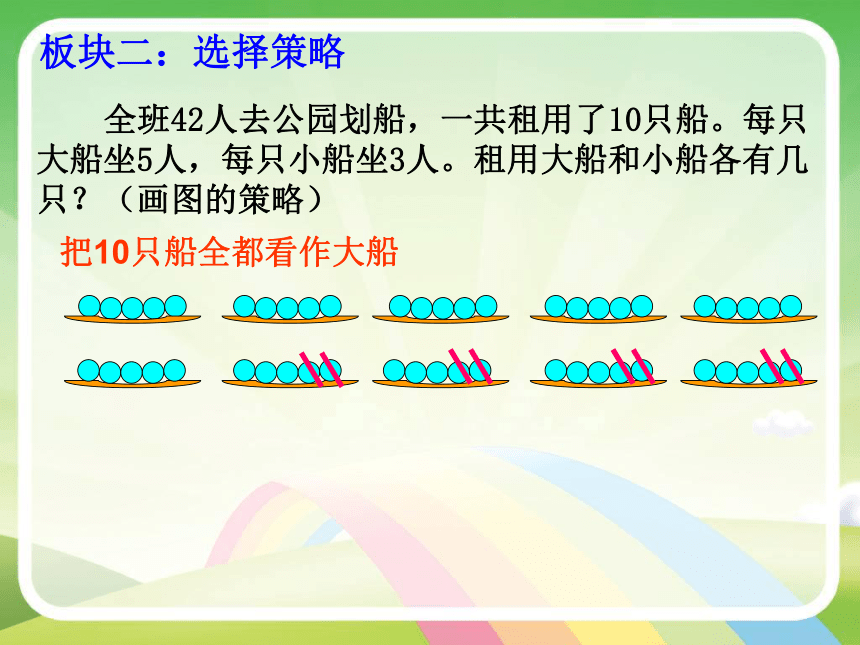 板块二：选择策略

全班42人去公园划船，一共租用了10只船。每只大船坐5人，每只小船坐3人。租用大船和小船各有几只？（画图的策略）

把10只船全都看作大船